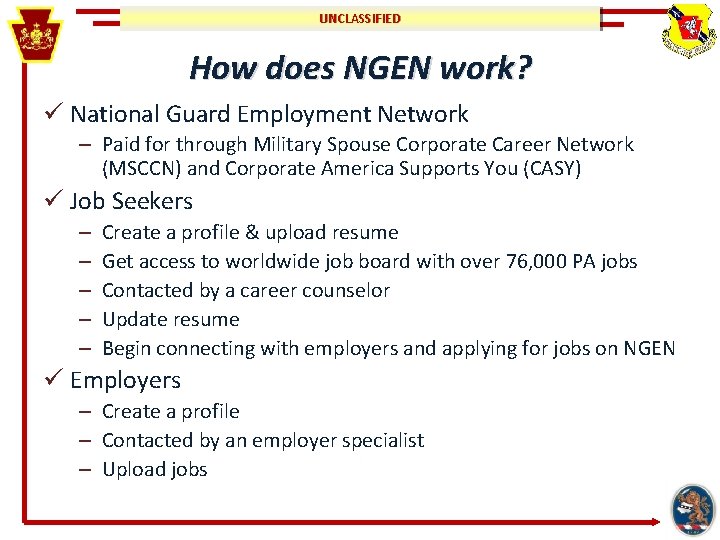 UNCLASSIFIED

How does NGEN work?

✓ National Guard Employment Network
– Paid for through Military Spouse Corporate Career Network (MSCCN) and Corporate America Supports You (CASY)

✓ Job Seekers
– Create a profile & upload resume
– Get access to worldwide job board with over 76,000 PA jobs
– Contacted by a career counselor
– Update resume
– Begin connecting with employers and applying for jobs on NGEN

✓ Employers
– Create a profile
– Contacted by an employer specialist
– Upload jobs